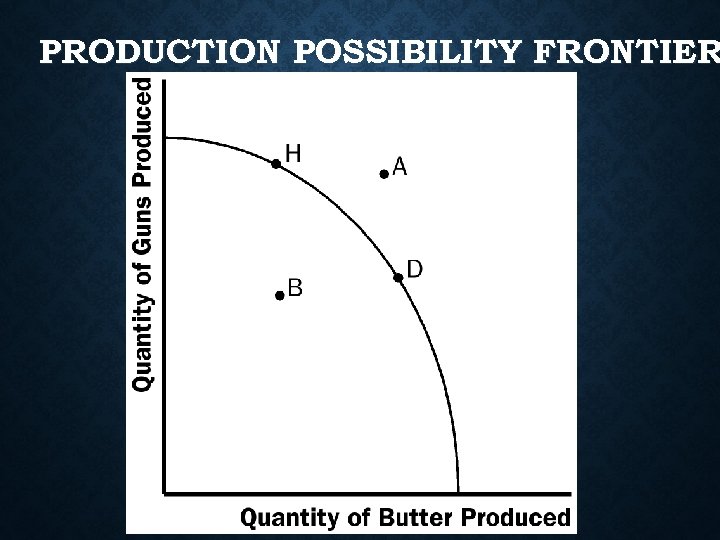 PRODUCTION POSSIBILITY FRONTIER

Quantity of Guns Produced

H

A

D

B

Quantity of Butter Produced